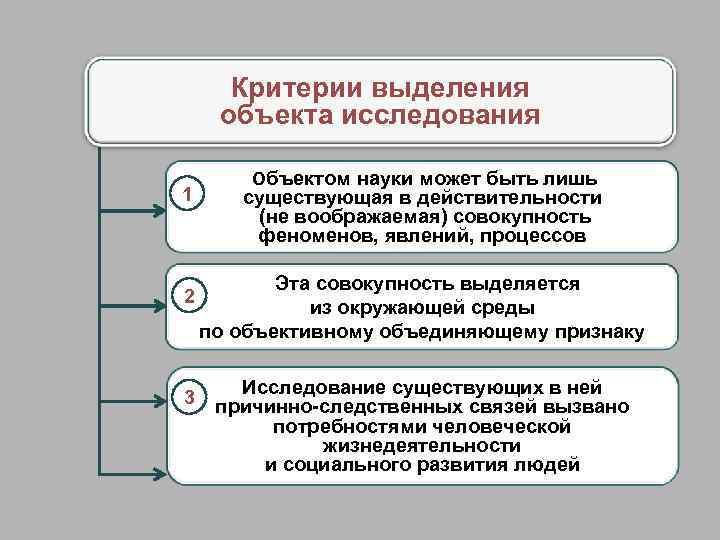 Критерии выделения объекта исследования

1 Объектом науки может быть лишь существующая в действительности (не воображаемая) совокупность феноменов, явлений, процессов

2 Эта совокупность выделяется из окружающей среды по объективному объединяющему признаку

3 Исследование существующих в ней причинно-следственных связей вызвано потребностями человеческой жизнедеятельности и социального развития людей